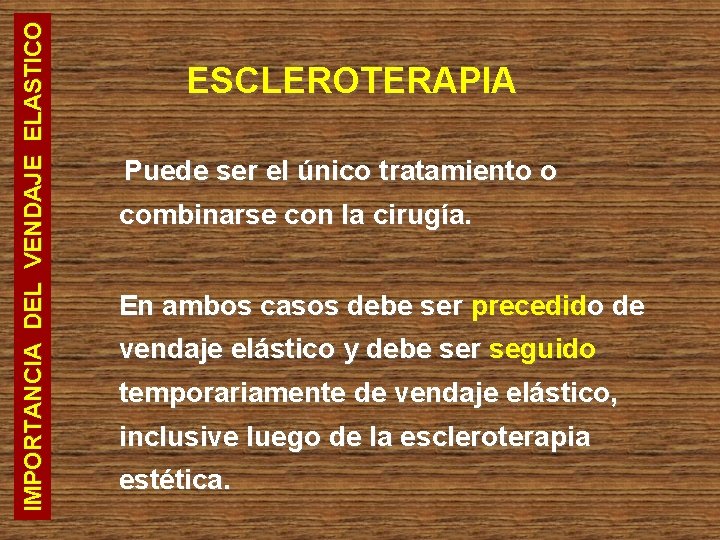 IMPORTANCIA DEL VENDAJE ELASTICO

ESCLEROTERAPIA

Puede ser el único tratamiento o combinarse con la cirugía.

En ambos casos debe ser precedido de vendaje elástico y debe ser seguido temporariamente de vendaje elástico, inclusive luego de la escleroterapia estética.